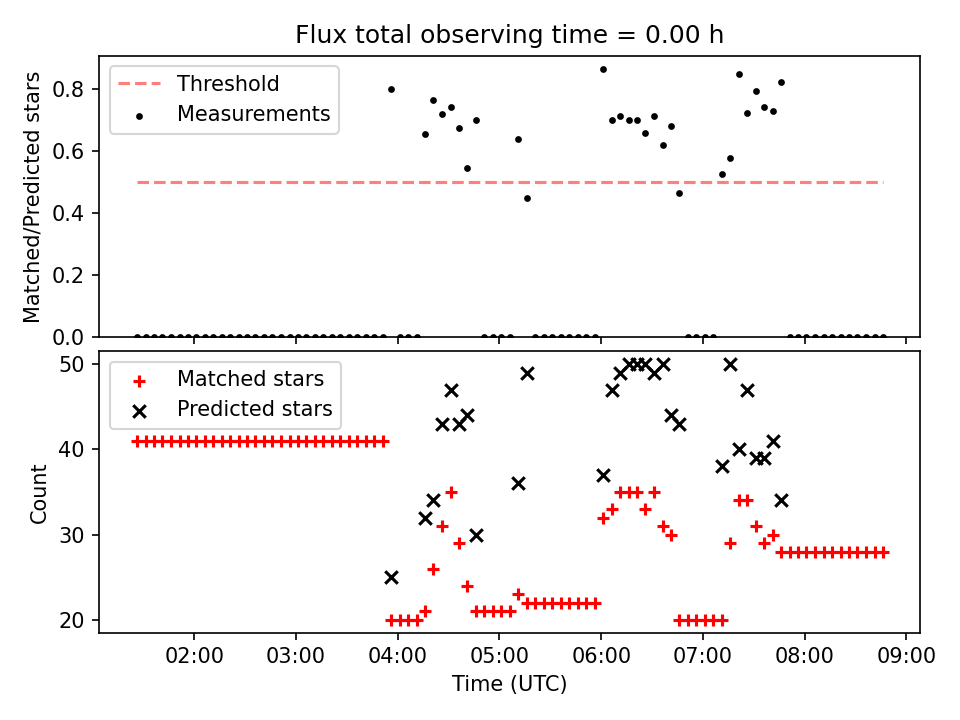 Flux total observing time = 0.00 h

Threshold
Measurements

Matched/Predicted stars

0.8
0.6
0.4
0.2
0.0

Matched stars
Predicted stars

Count

50
40
30
20

02:00
03:00
04:00
05:00
06:00
07:00
08:00
09:00

Time (UTC)